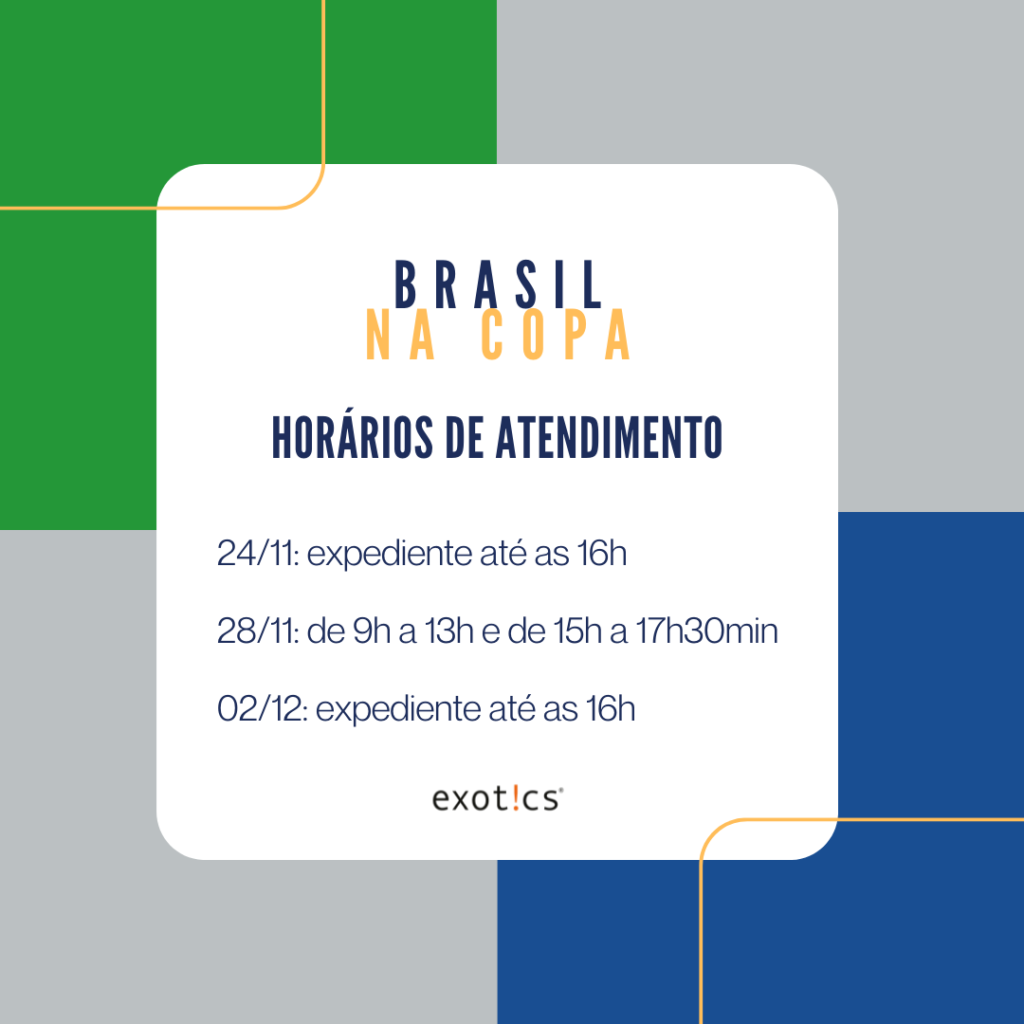 BRASIL
NA COPA

HORÁRIOS DE ATENDIMENTO

24/11: expediente até as 16h

28/11: de 9h a 13h e de 15h a 17h30min

02/12: expediente até as 16h

exot!cs